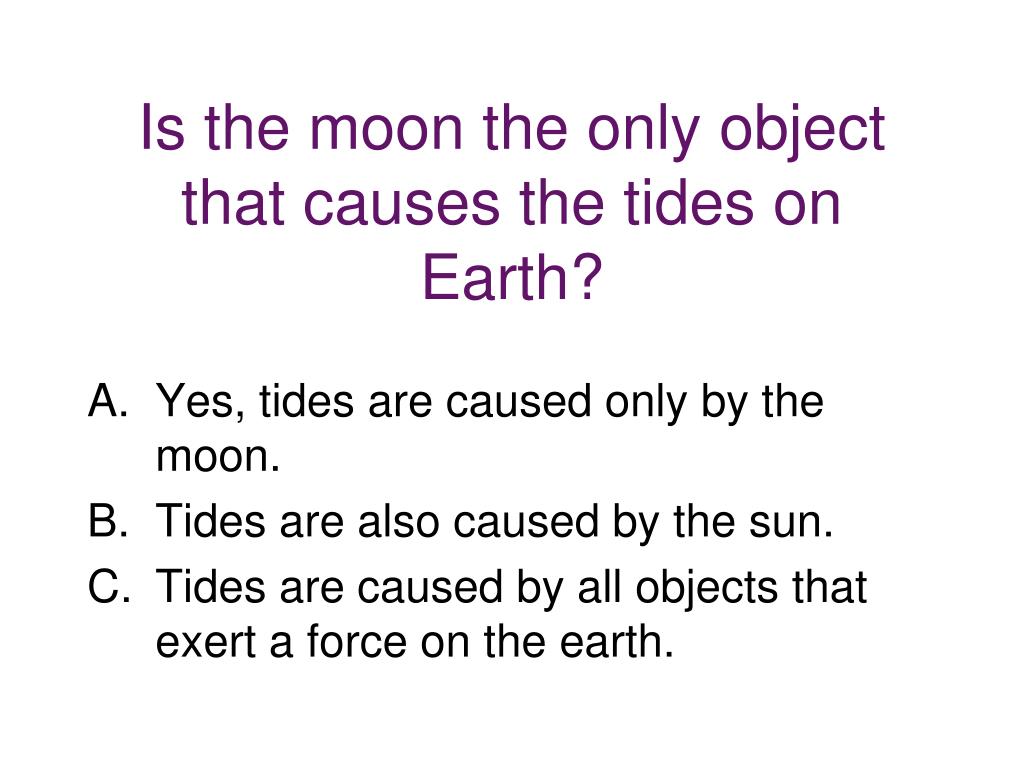 Is the moon the only object that causes the tides on Earth?

A. Yes, tides are caused only by the moon.
B. Tides are also caused by the sun.
C. Tides are caused by all objects that exert a force on the earth.